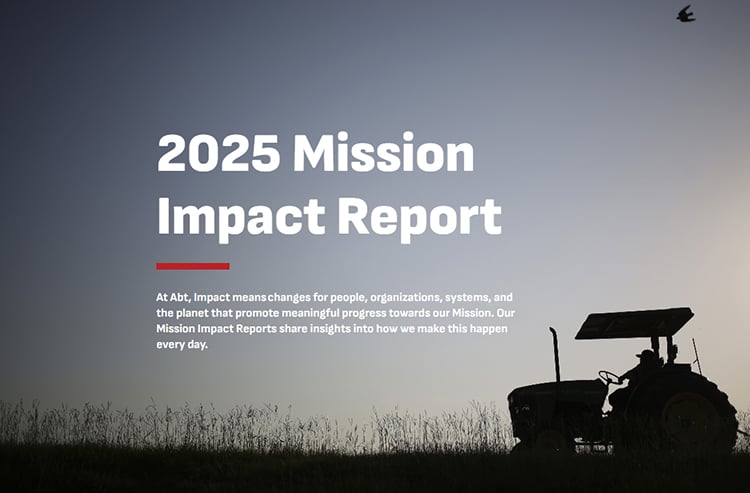 2025 Mission Impact Report

At Abt, Impact means changes for people, organizations, systems, and the planet that promote meaningful progress towards our Mission. Our Mission Impact Reports share insights into how we make this happen every day.